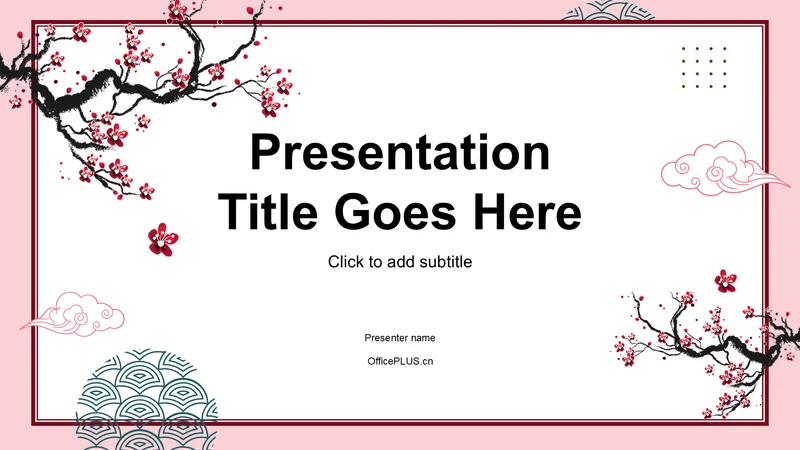 Presentation Title Goes Here

Click to add subtitle

Presenter name

OfficePLUS.cn